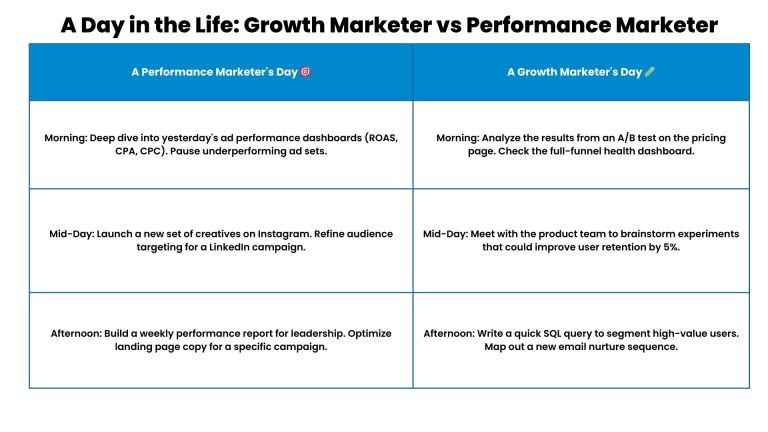 A Day in the Life: Growth Marketer vs Performance Marketer

| A Performance Marketer's Day 🎯 | A Growth Marketer's Day 🧪 |
|---|---|
| Morning: Deep dive into yesterday's ad performance dashboards (ROAS, CPA, CPC). Pause underperforming ad sets. | Morning: Analyze the results from an A/B test on the pricing page. Check the full-funnel health dashboard. |
| Mid-Day: Launch a new set of creatives on Instagram. Refine audience targeting for a LinkedIn campaign. | Mid-Day: Meet with the product team to brainstorm experiments that could improve user retention by 5%. |
| Afternoon: Build a weekly performance report for leadership. Optimize landing page copy for a specific campaign. | Afternoon: Write a quick SQL query to segment high-value users. Map out a new email nurture sequence. |